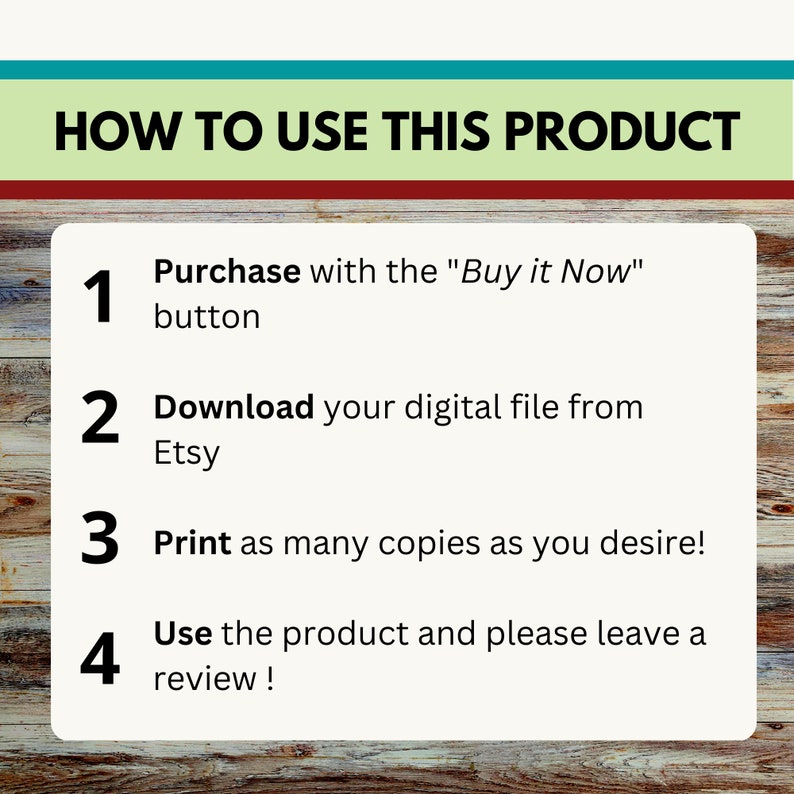 HOW TO USE THIS PRODUCT

1 Purchase with the "Buy it Now" button

2 Download your digital file from Etsy

3 Print as many copies as you desire!

4 Use the product and please leave a review !